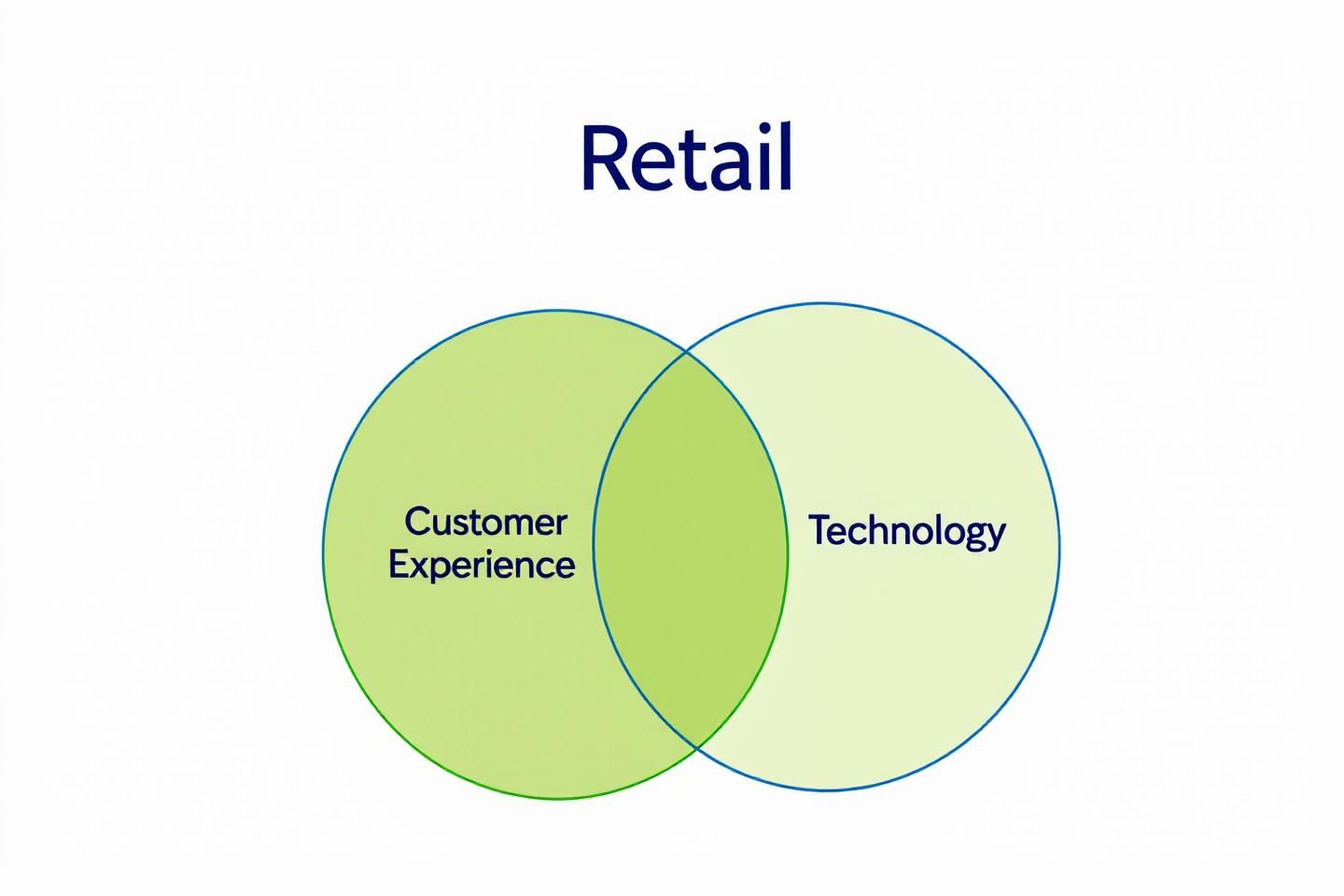 Retail

Customer Experience

Technology